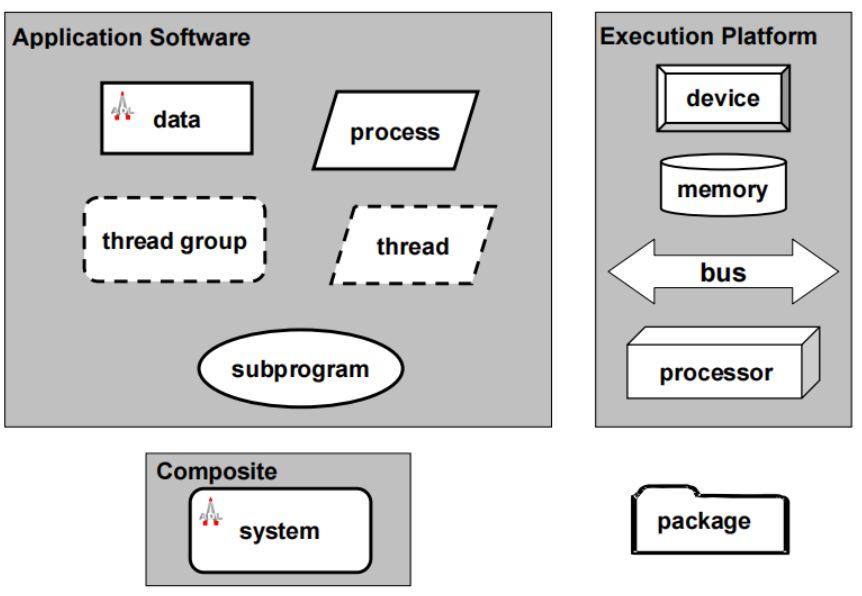 Application Software

data

process

thread group

thread

subprogram

Execution Platform

device

memory

bus

processor

Composite

system

package